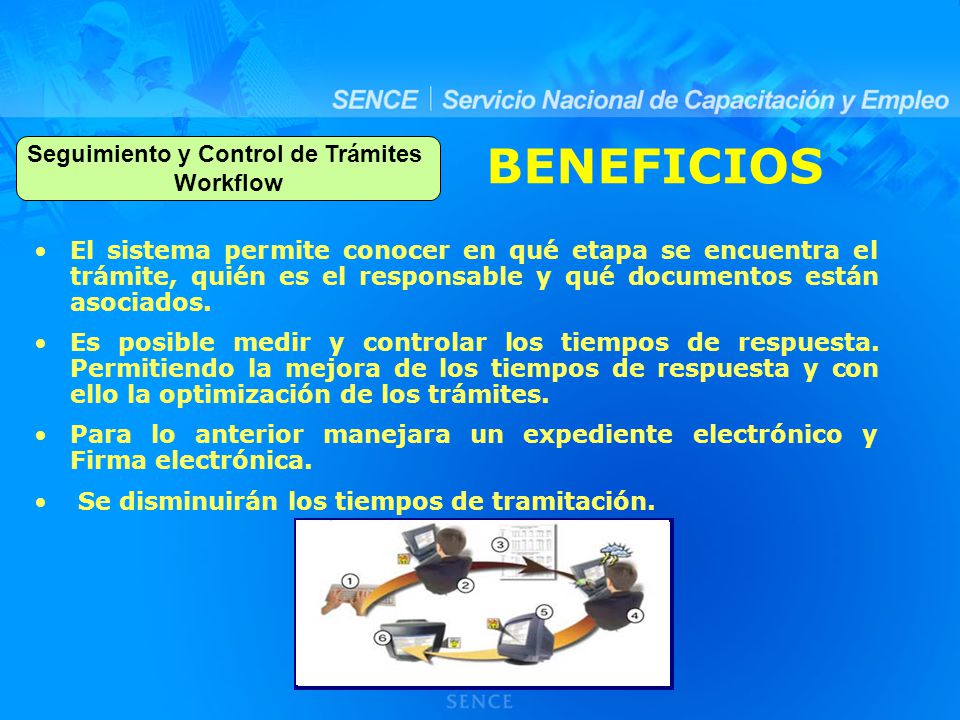 SENCE | Servicio Nacional de Capacitación y Empleo

Seguimiento y Control de Trámites Workflow

BENEFICIOS

• El sistema permite conocer en qué etapa se encuentra el trámite, quién es el responsable y qué documentos están asociados.

• Es posible medir y controlar los tiempos de respuesta. Permitiendo la mejora de los tiempos de respuesta y con ello la optimización de los trámites.

• Para lo anterior manejara un expediente electrónico y Firma electrónica.

• Se disminuirán los tiempos de tramitación.

1 2 3 4 5 6

SENCE